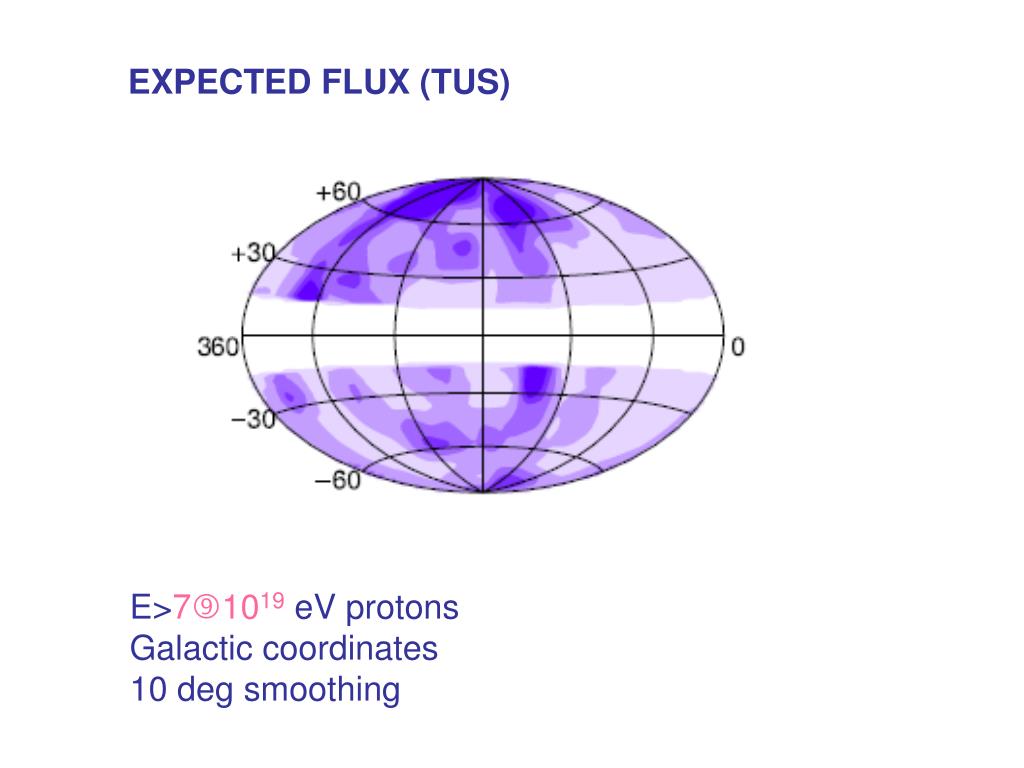 EXPECTED FLUX (TUS)

+60
+30
360
0
−30
−60

E>7⑨$10^{19}$ eV protons
Galactic coordinates
10 deg smoothing